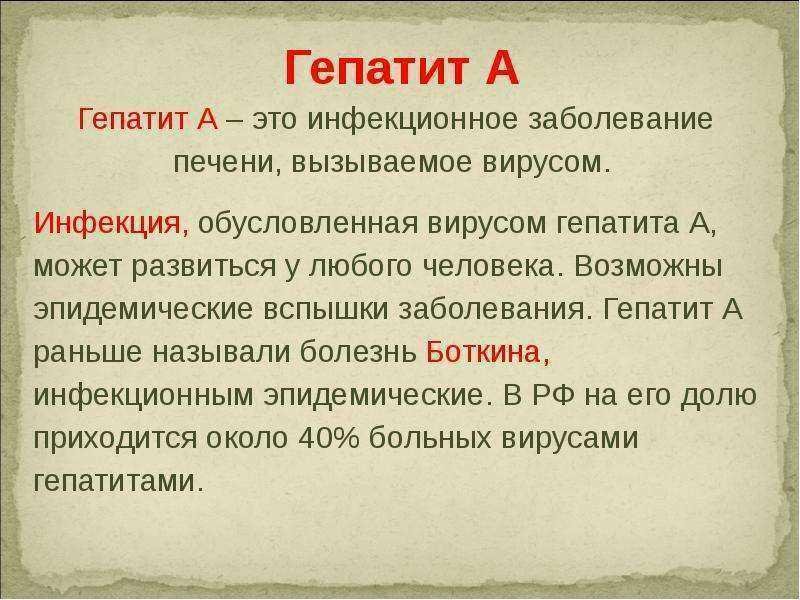 Гепатит А

Гепатит А – это инфекционное заболевание печени, вызываемое вирусом.

Инфекция, обусловленная вирусом гепатита А, может развиться у любого человека. Возможны эпидемические вспышки заболевания. Гепатит А раньше называли болезнь Боткина, инфекционным эпидемические. В РФ на его долю приходится около 40% больных вирусами гепатитами.